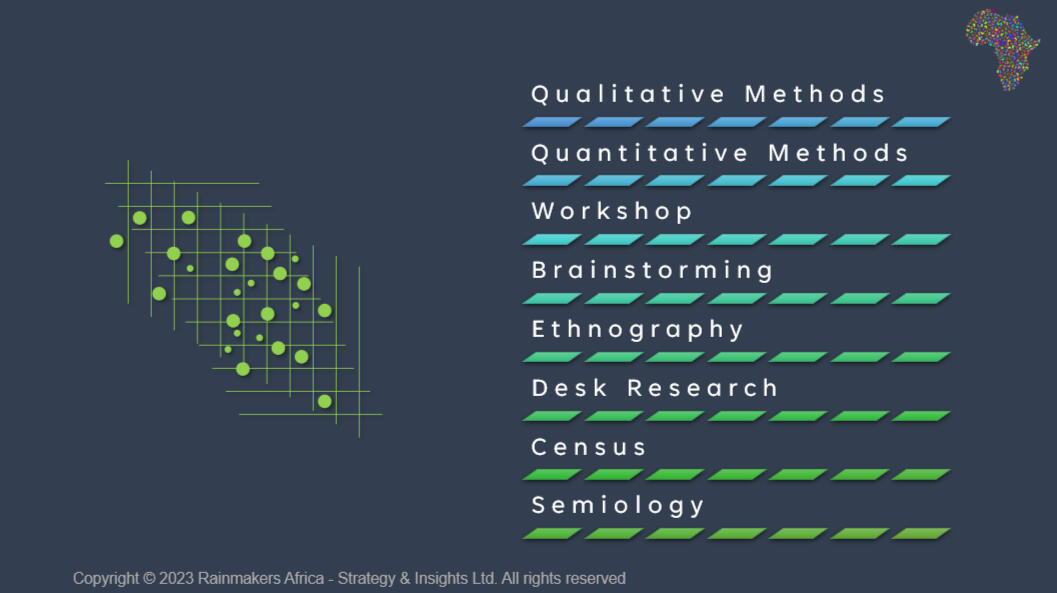 Qualitative Methods

Quantitative Methods

Workshop

Brainstorming

Ethnography

Desk Research

Census

Semiology

Copyright © 2023 Rainmakers Africa - Strategy & Insights Ltd. All rights reserved